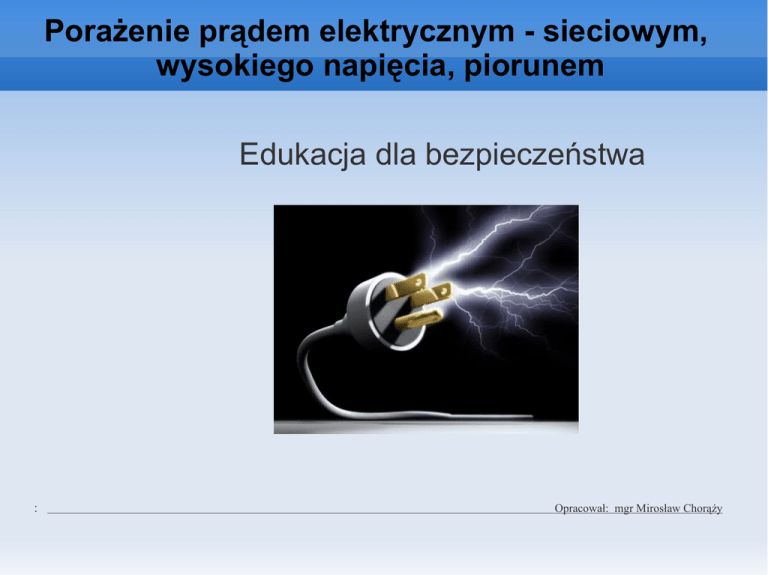 Porażenie prądem elektrycznym - sieciowym, wysokiego napięcia, piorunem

Edukacja dla bezpieczeństwa

:

Opracował: mgr Mirosław Chorąży